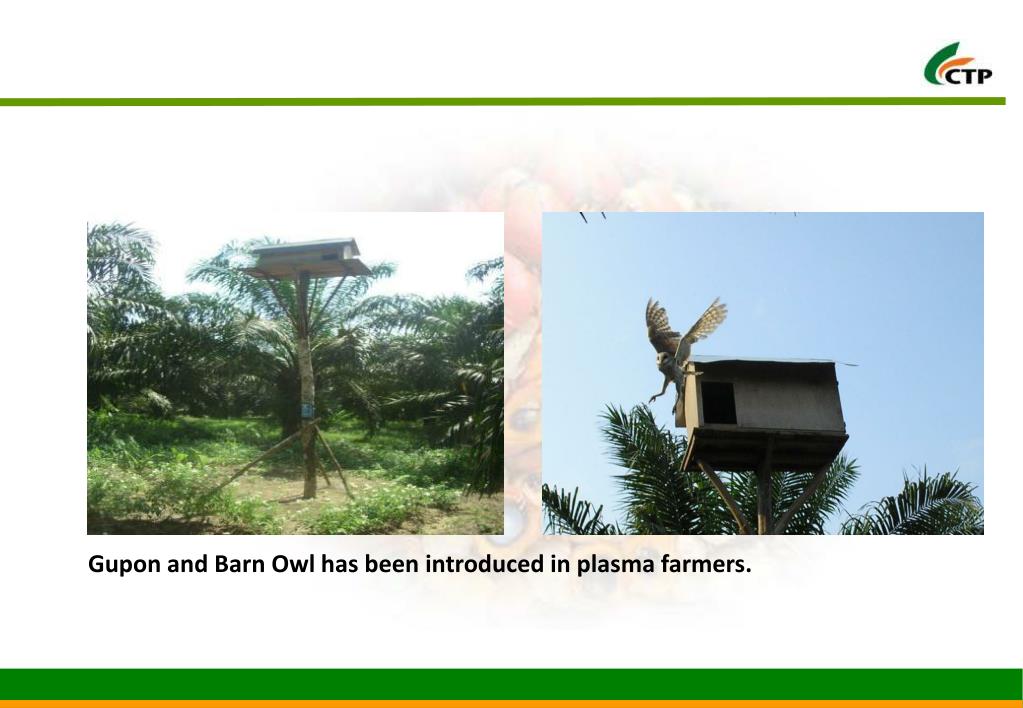 CTP

Gupon and Barn Owl has been introduced in plasma farmers.